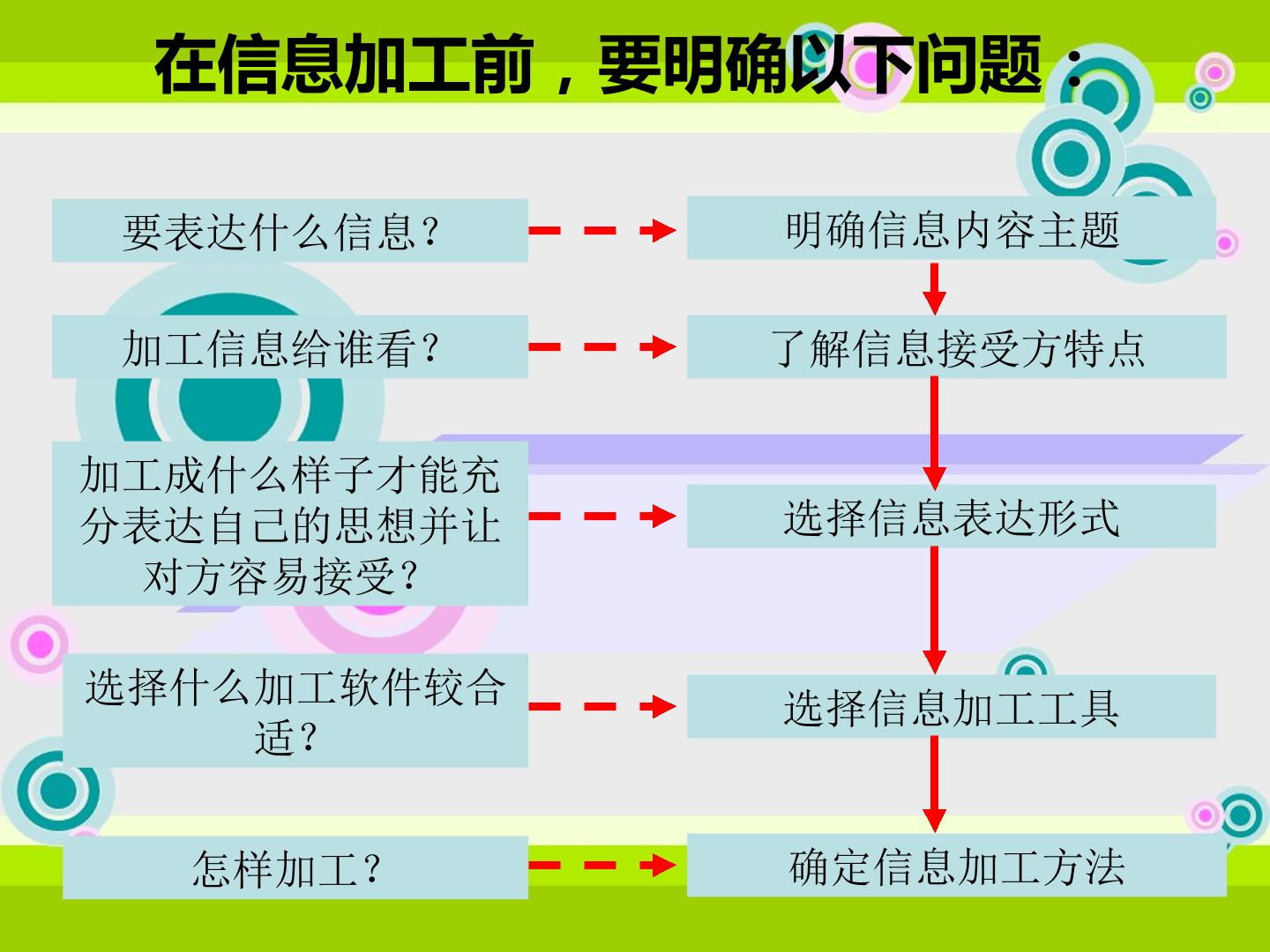 在信息加工前，要明确以下问题：

要表达什么信息？

加工信息给谁看？

加工成什么样子才能充分表达自己的思想并让对方容易接受？

选择什么加工软件较合适？

怎样加工？

明确信息内容主题

了解信息接受方特点

选择信息表达形式

选择信息加工工具

确定信息加工方法